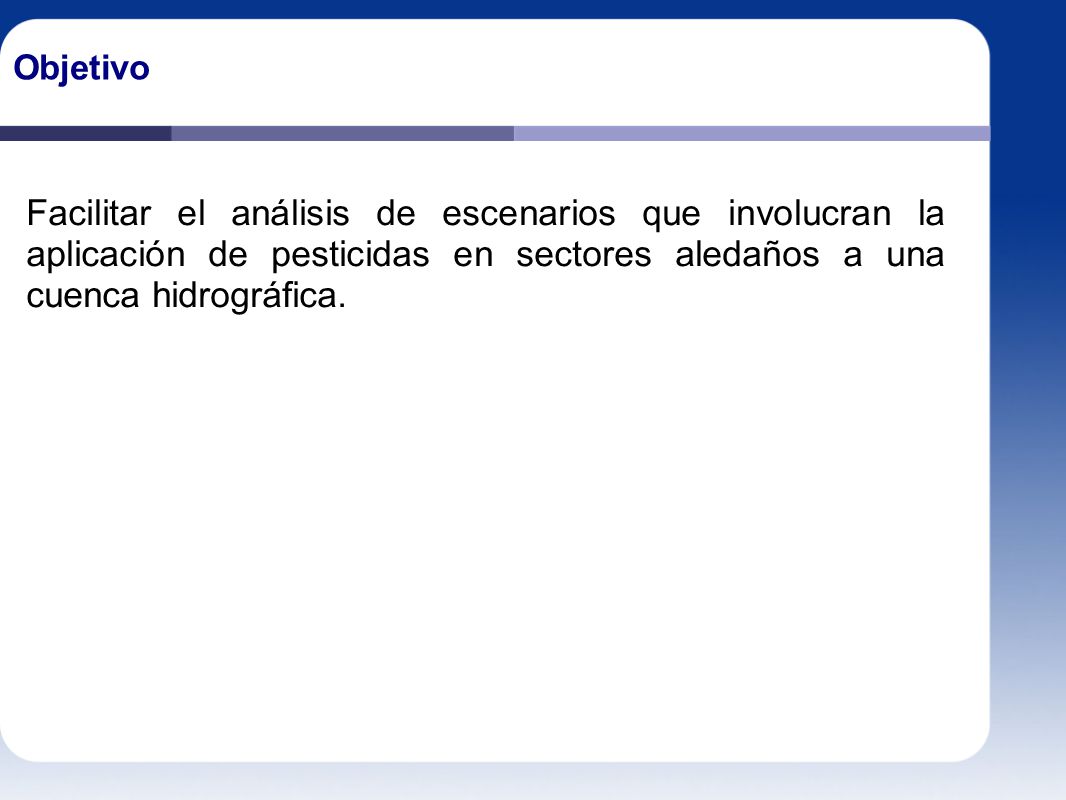 Objetivo

Facilitar el análisis de escenarios que involucran la aplicación de pesticidas en sectores aledaños a una cuenca hidrográfica.